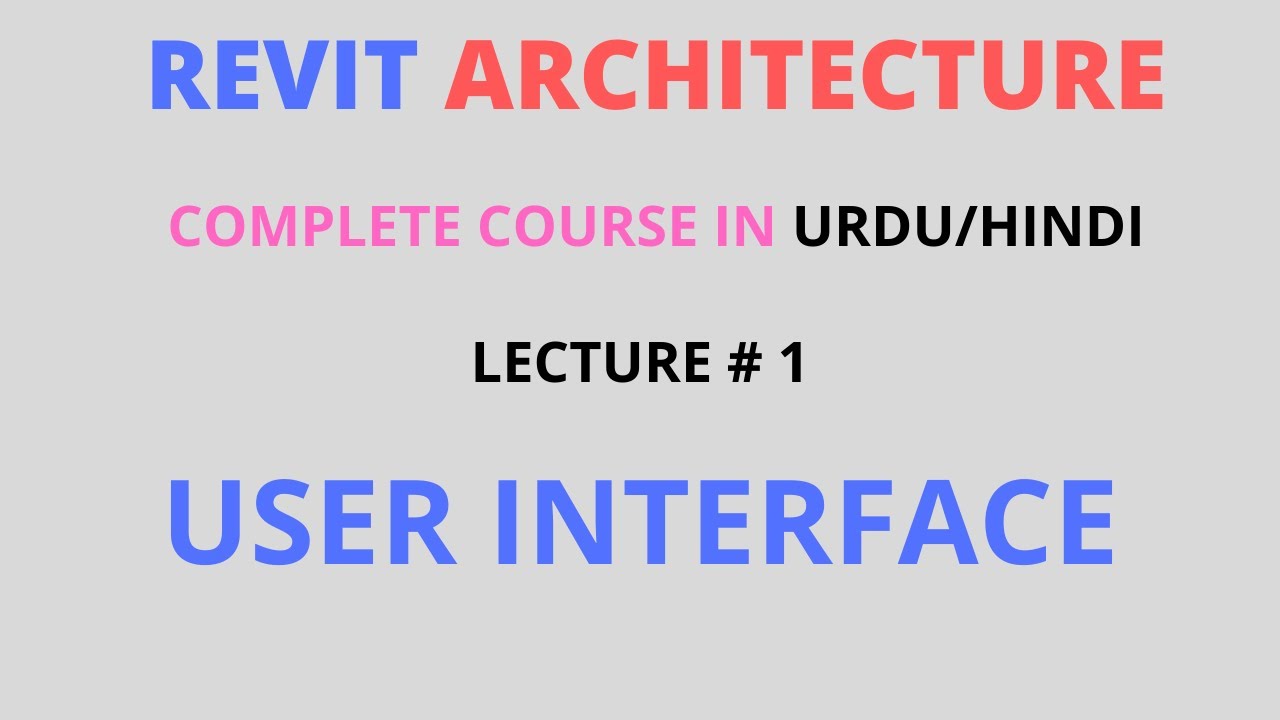 REVIT ARCHITECTURE

COMPLETE COURSE IN URDU/HINDI

LECTURE # 1

USER INTERFACE